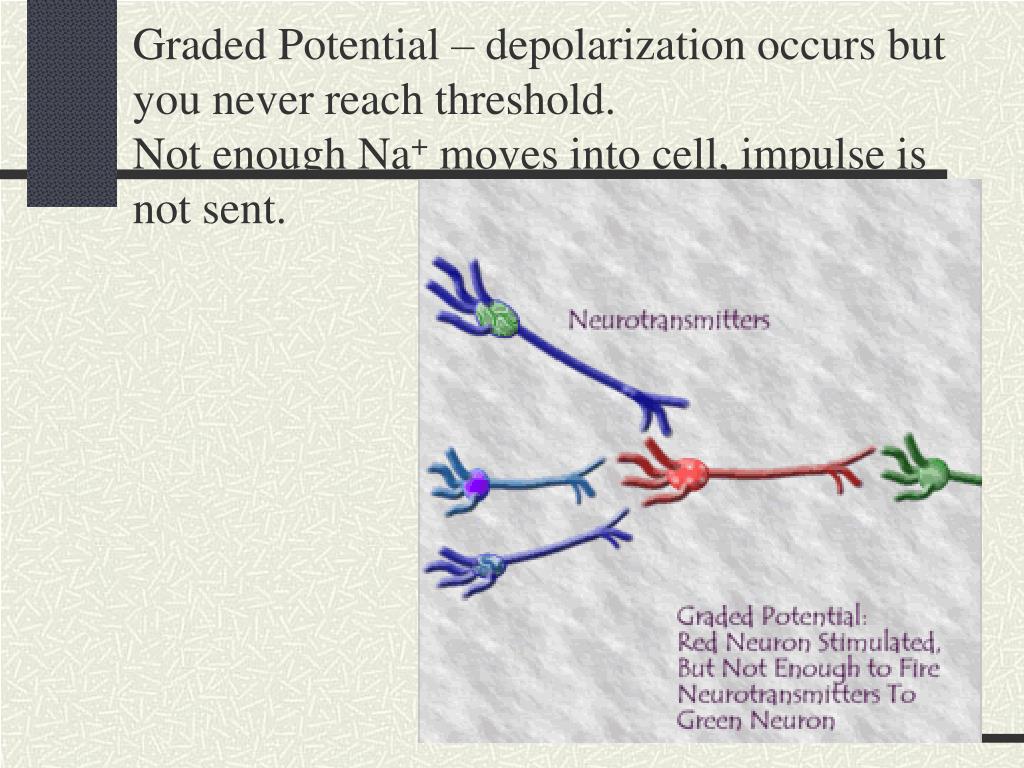 Graded Potential – depolarization occurs but you never reach threshold.
Not enough $Na^+$ moves into cell, impulse is not sent.

Neurotransmitters

Graded Potential:
Red Neuron Stimulated,
But Not Enough to Fire
Neurotransmitters To
Green Neuron